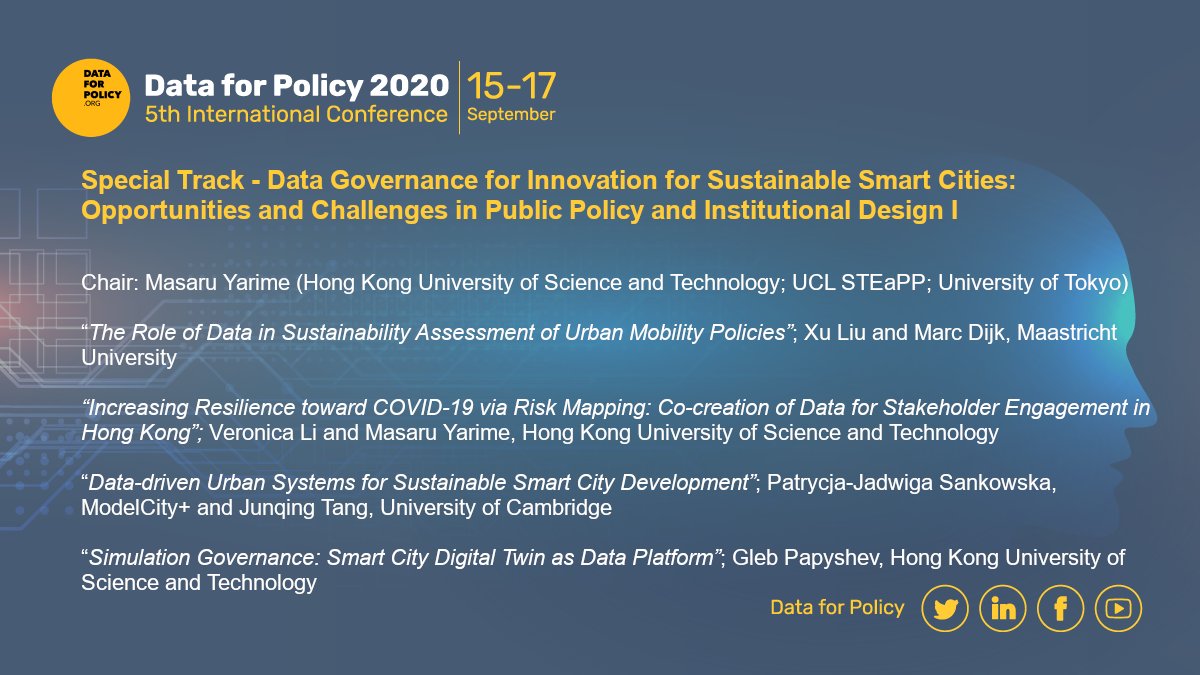 DATA FOR POLICY .ORG

Data for Policy 2020
5th International Conference

15-17
September

Special Track - Data Governance for Innovation for Sustainable Smart Cities: Opportunities and Challenges in Public Policy and Institutional Design I

Chair: Masaru Yarime (Hong Kong University of Science and Technology; UCL STEaPP; University of Tokyo)

"The Role of Data in Sustainability Assessment of Urban Mobility Policies"; Xu Liu and Marc Dijk, Maastricht University

"Increasing Resilience toward COVID-19 via Risk Mapping: Co-creation of Data for Stakeholder Engagement in Hong Kong"; Veronica Li and Masaru Yarime, Hong Kong University of Science and Technology

"Data-driven Urban Systems for Sustainable Smart City Development"; Patrycja-Jadwiga Sankowska, ModelCity+ and Junqing Tang, University of Cambridge

"Simulation Governance: Smart City Digital Twin as Data Platform"; Gleb Papyshev, Hong Kong University of Science and Technology

Data for Policy